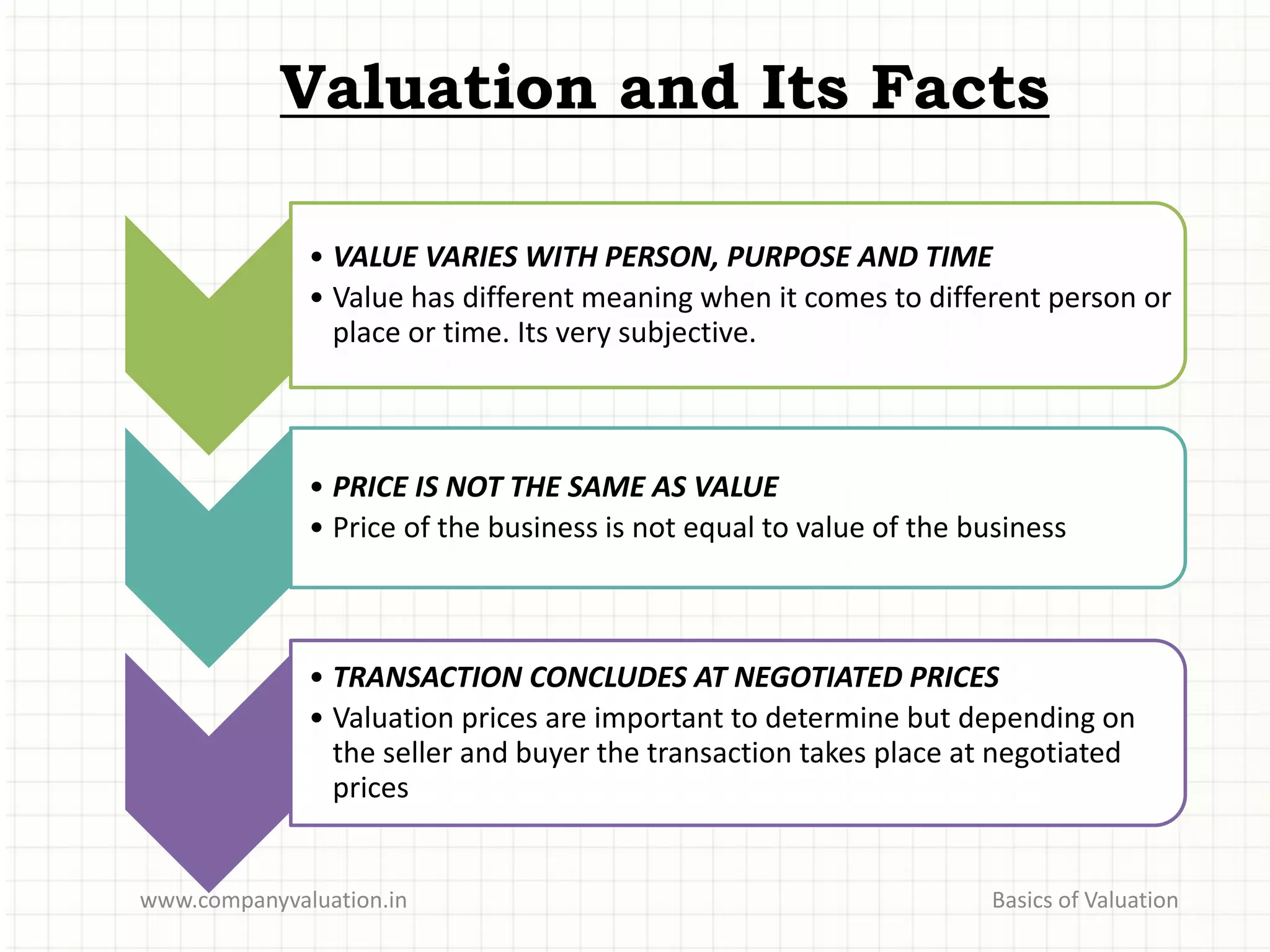 Valuation and Its Facts

• VALUE VARIES WITH PERSON, PURPOSE AND TIME
• Value has different meaning when it comes to different person or place or time. Its very subjective.

• PRICE IS NOT THE SAME AS VALUE
• Price of the business is not equal to value of the business

• TRANSACTION CONCLUDES AT NEGOTIATED PRICES
• Valuation prices are important to determine but depending on the seller and buyer the transaction takes place at negotiated prices

www.companyvaluation.in

Basics of Valuation